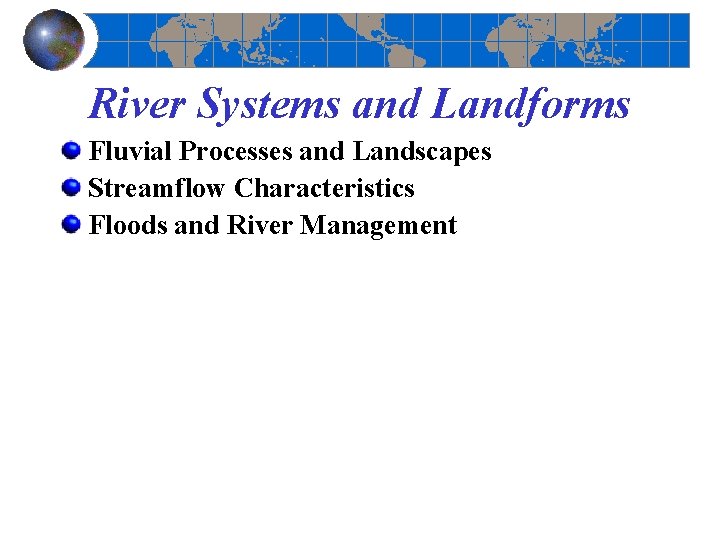 River Systems and Landforms

Fluvial Processes and Landscapes
Streamflow Characteristics
Floods and River Management